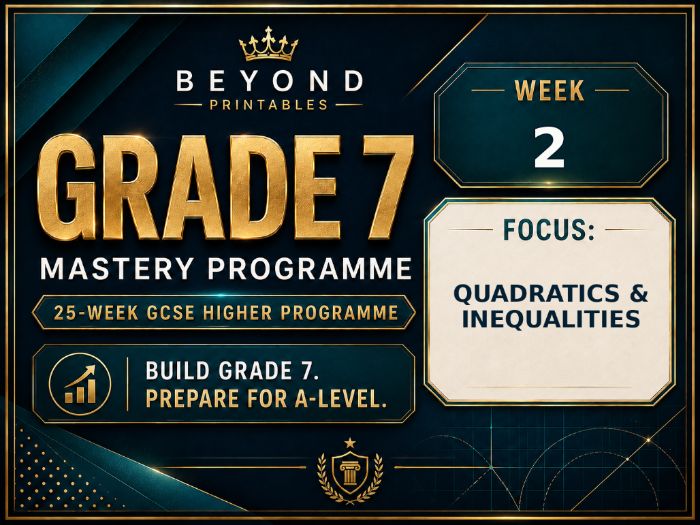 BEYOND
PRINTABLES

GRADE 7
MASTERY PROGRAMME

25-WEEK GCSE HIGHER PROGRAMME

BUILD GRADE 7.
PREPARE FOR A-LEVEL.

WEEK
2

FOCUS:

QUADRATICS & INEQUALITIES